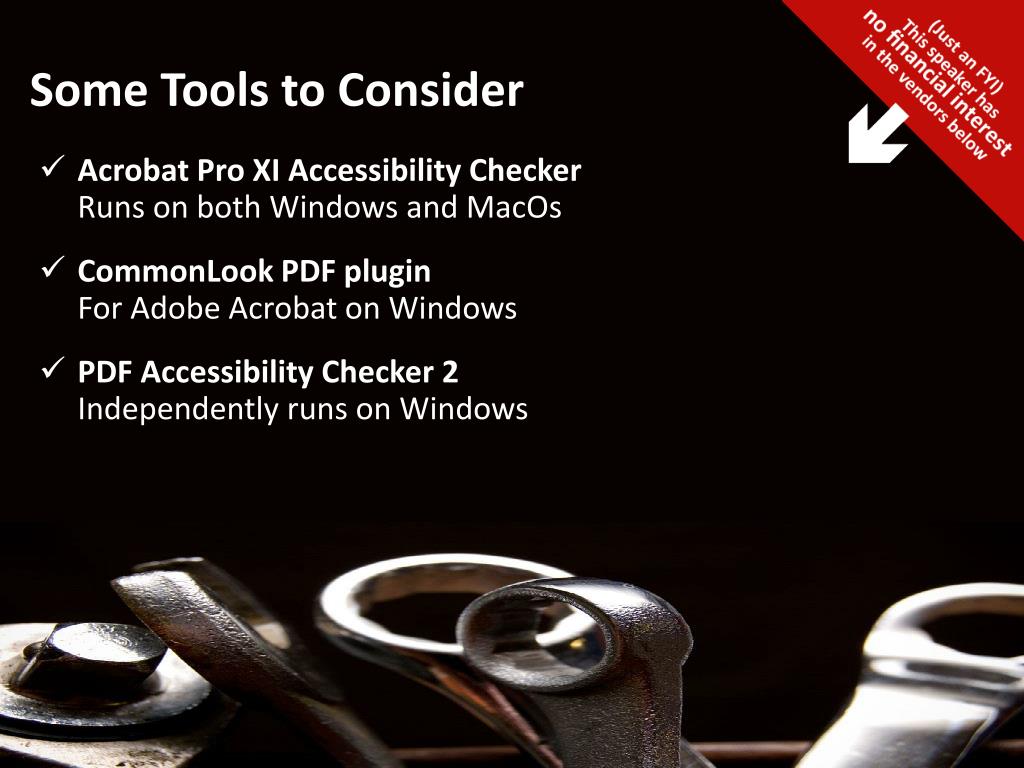 Some Tools to Consider

(Just an FYI) This speaker has no financial interest in the vendors below

✓ Acrobat Pro XI Accessibility Checker
Runs on both Windows and MacOs

✓ CommonLook PDF plugin
For Adobe Acrobat on Windows

✓ PDF Accessibility Checker 2
Independently runs on Windows